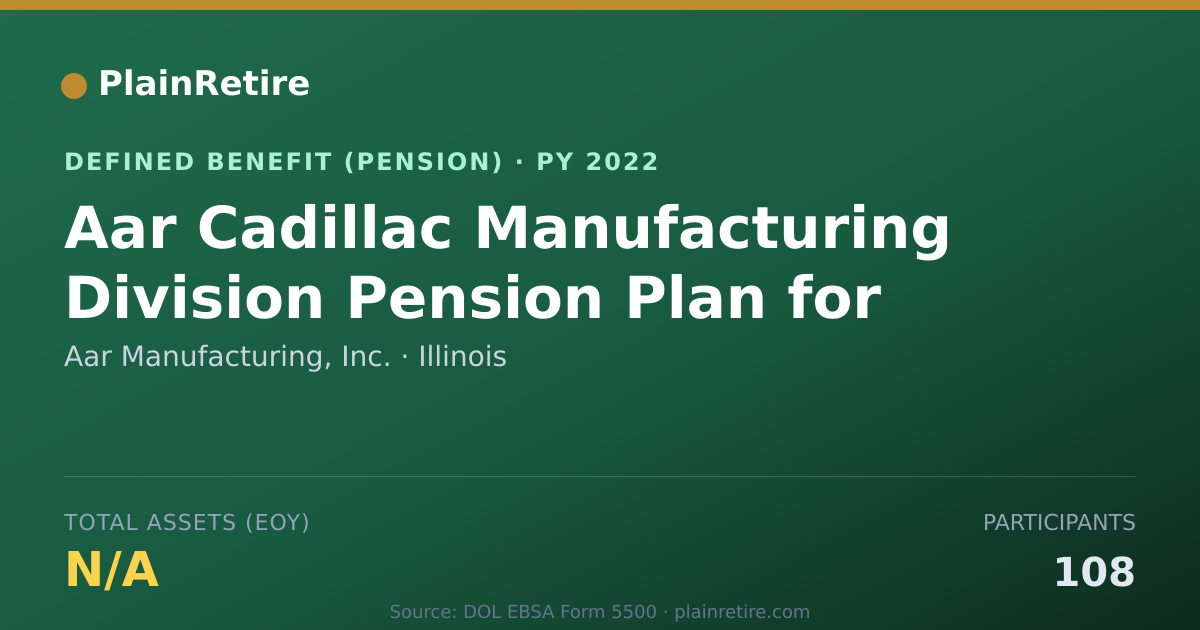 PlainRetire

DEFINED BENEFIT (PENSION) · PY 2022

Aar Cadillac Manufacturing Division Pension Plan for

Aar Manufacturing, Inc. · Illinois

TOTAL ASSETS (EOY)

N/A

PARTICIPANTS

108

Source: DOL EBSA Form 5500 · plainretire.com